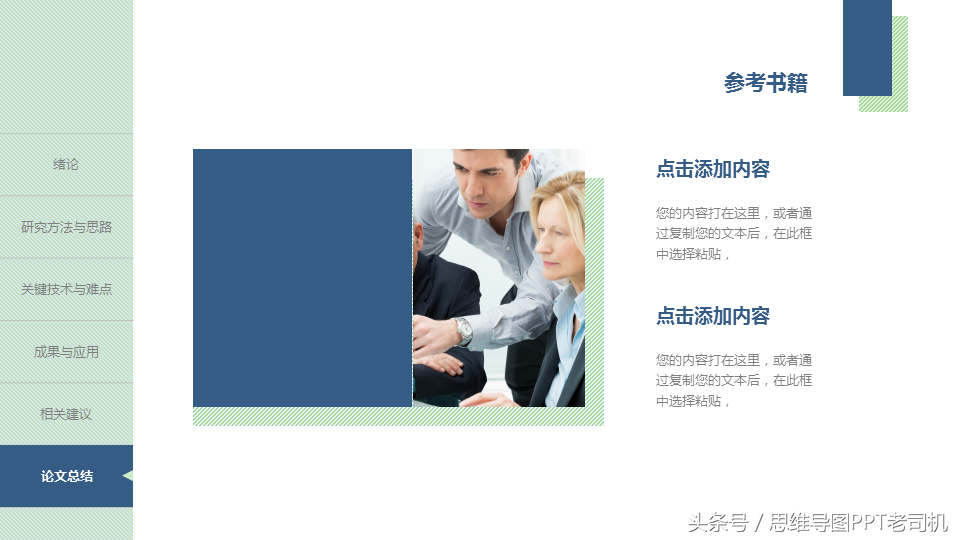 绪论

研究方法与思路

关键技术与难点

成果与应用

相关建议

论文总结

参考书籍

点击添加内容

您的内容打在这里，或者通过复制您的文本后，在此框中选择粘贴，

点击添加内容

您的内容打在这里，或者通过复制您的文本后，在此框中选择粘贴，

头条号 / 思维导图PPT老司机